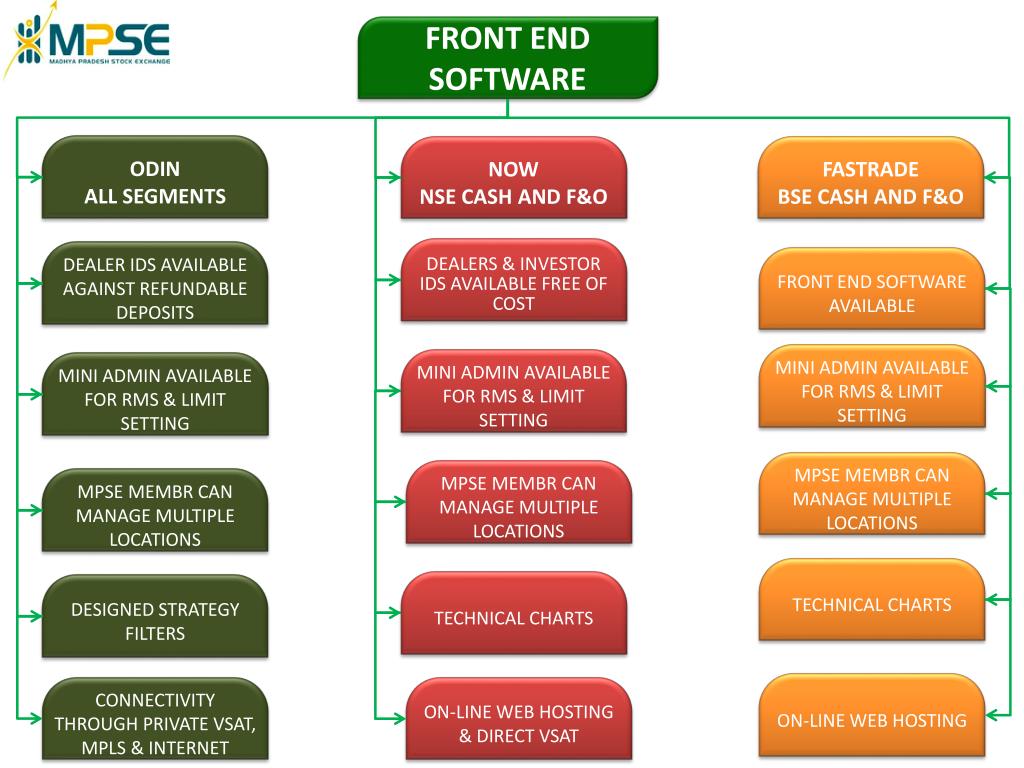 MPSE
MADHYA PRADESH STOCK EXCHANGE

FRONT END SOFTWARE

ODIN
ALL SEGMENTS

DEALER IDS AVAILABLE AGAINST REFUNDABLE DEPOSITS

MINI ADMIN AVAILABLE FOR RMS & LIMIT SETTING

MPSE MEMBR CAN MANAGE MULTIPLE LOCATIONS

DESIGNED STRATEGY FILTERS

CONNECTIVITY THROUGH PRIVATE VSAT, MPLS & INTERNET

NOW
NSE CASH AND F&O

DEALERS & INVESTOR IDS AVAILABLE FREE OF COST

MINI ADMIN AVAILABLE FOR RMS & LIMIT SETTING

MPSE MEMBR CAN MANAGE MULTIPLE LOCATIONS

TECHNICAL CHARTS

ON-LINE WEB HOSTING & DIRECT VSAT

FASTRADE
BSE CASH AND F&O

FRONT END SOFTWARE AVAILABLE

MINI ADMIN AVAILABLE FOR RMS & LIMIT SETTING

MPSE MEMBR CAN MANAGE MULTIPLE LOCATIONS

TECHNICAL CHARTS

ON-LINE WEB HOSTING